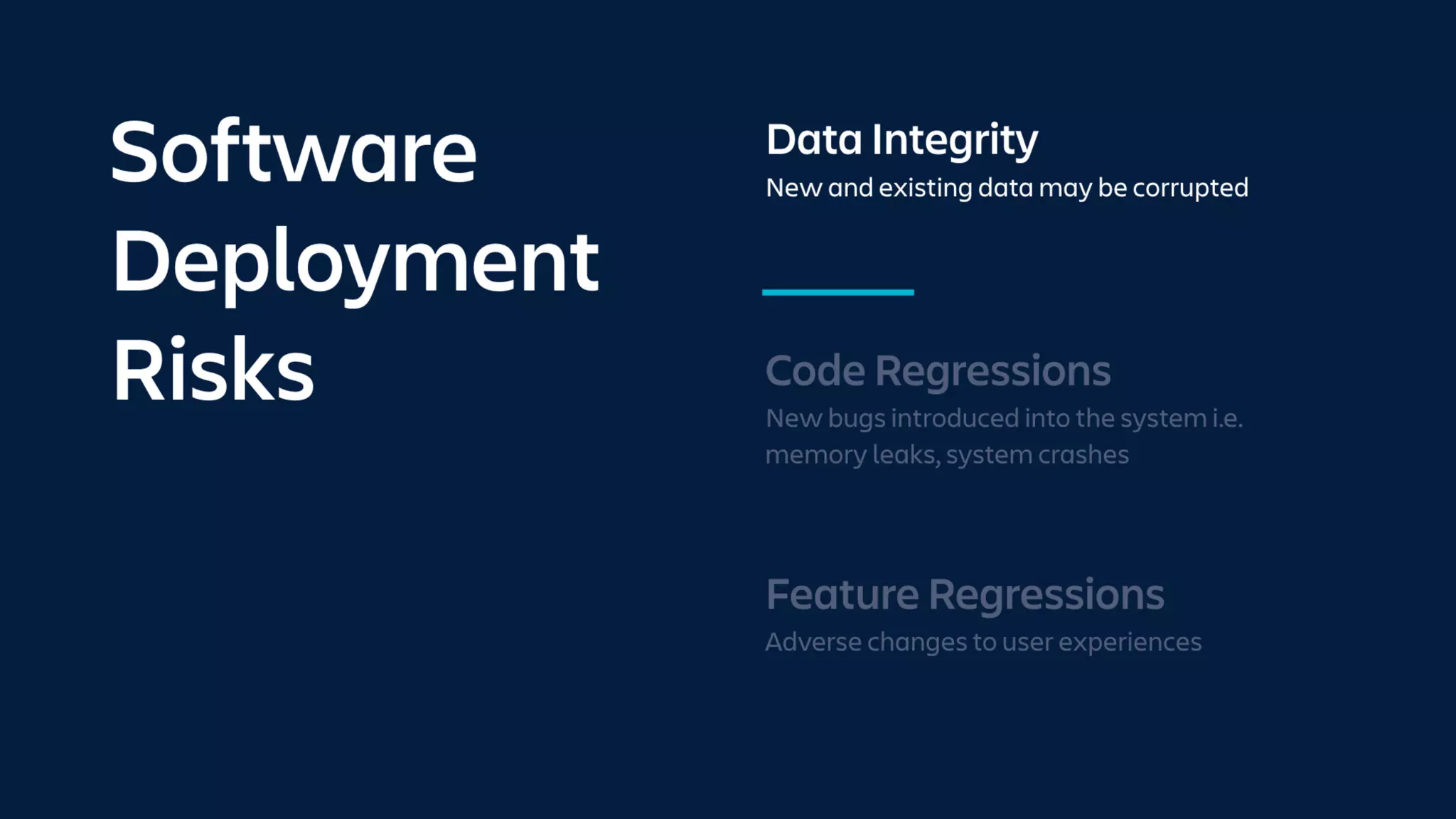 Software Deployment Risks

Data Integrity
New and existing data may be corrupted

Code Regressions
New bugs introduced into the system i.e. memory leaks, system crashes

Feature Regressions
Adverse changes to user experiences